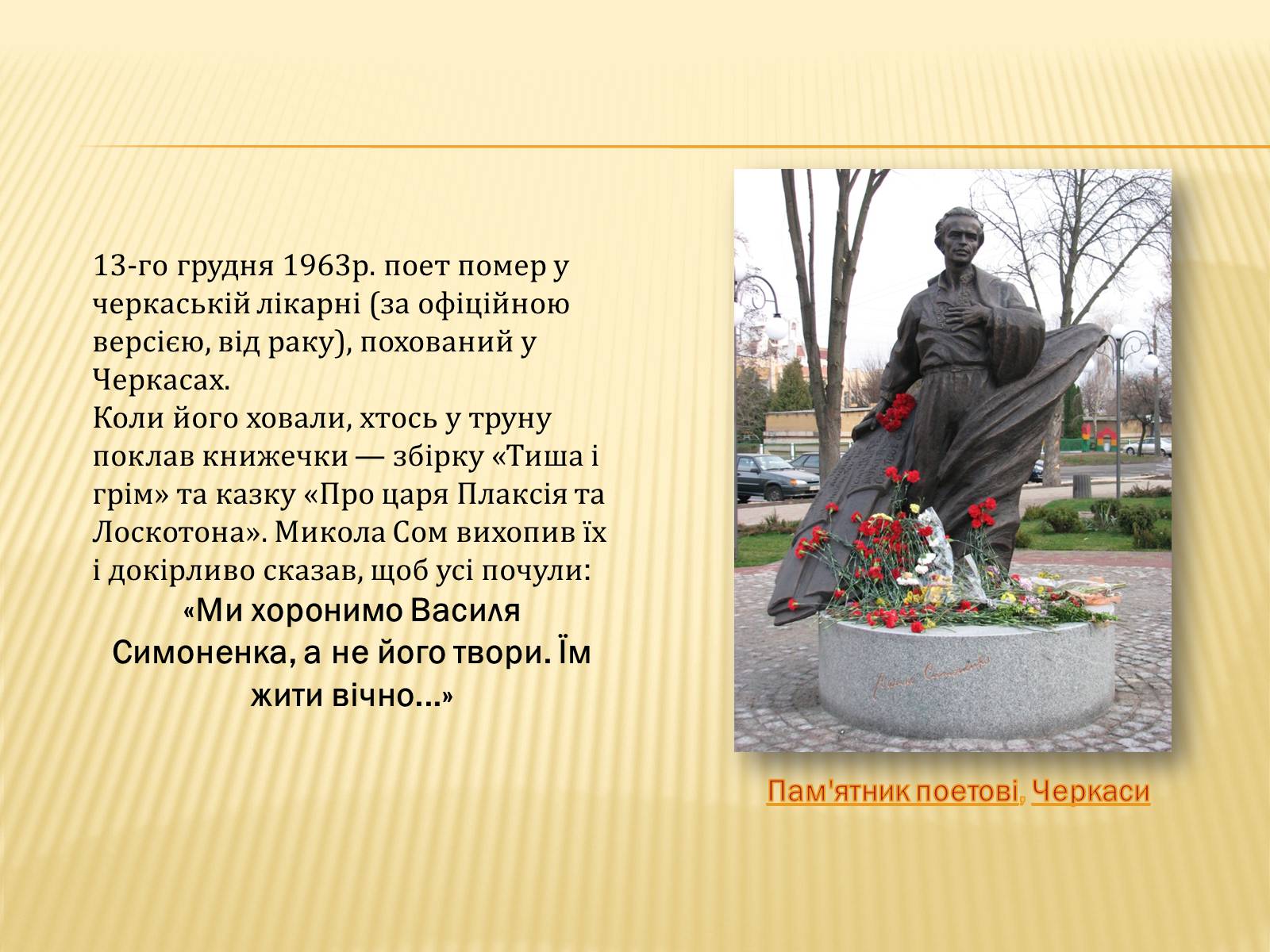 13-го грудня 1963р. поет помер у черкаській лікарні (за офіційною версією, від раку), похований у Черкасах.
Коли його ховали, хтось у труну поклав книжечки — збірку «Тиша і грім» та казку «Про царя Плаксія та Лоскотона». Микола Сом вихопив їх і докірливо сказав, щоб усі почули:
«Ми хоронимо Василя Симоненка, а не його твори. Їм жити вічно...»

Пам'ятник поетові, Черкаси